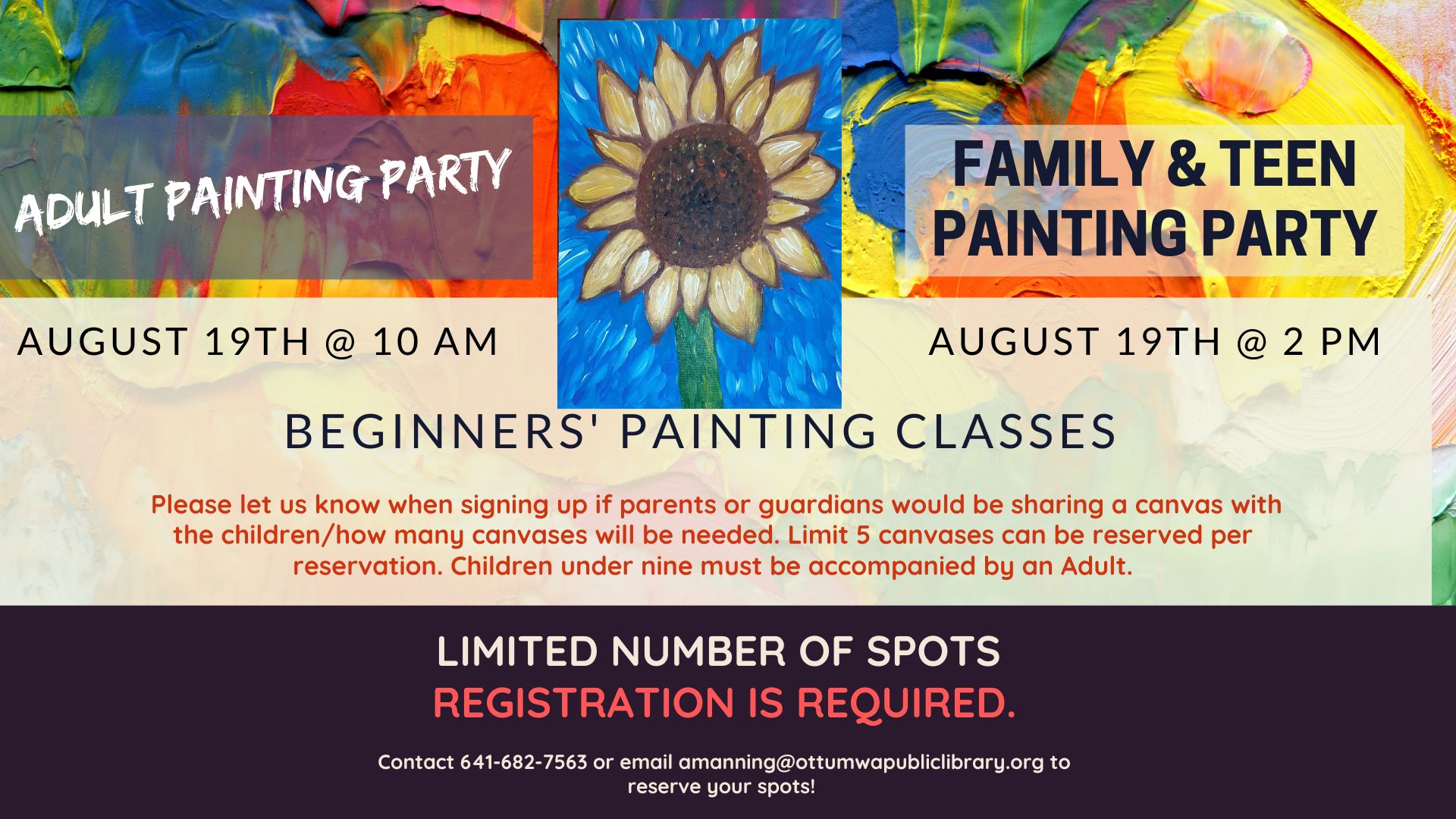 ADULT PAINTING PARTY

AUGUST 19TH @ 10 AM

FAMILY & TEEN PAINTING PARTY

AUGUST 19TH @ 2 PM

BEGINNERS' PAINTING CLASSES

Please let us know when signing up if parents or guardians would be sharing a canvas with the children/how many canvases will be needed. Limit 5 canvases can be reserved per reservation. Children under nine must be accompanied by an Adult.

LIMITED NUMBER OF SPOTS
REGISTRATION IS REQUIRED.

Contact 641-682-7563 or email amanning@ottumwapubliclibrary.org to reserve your spots!